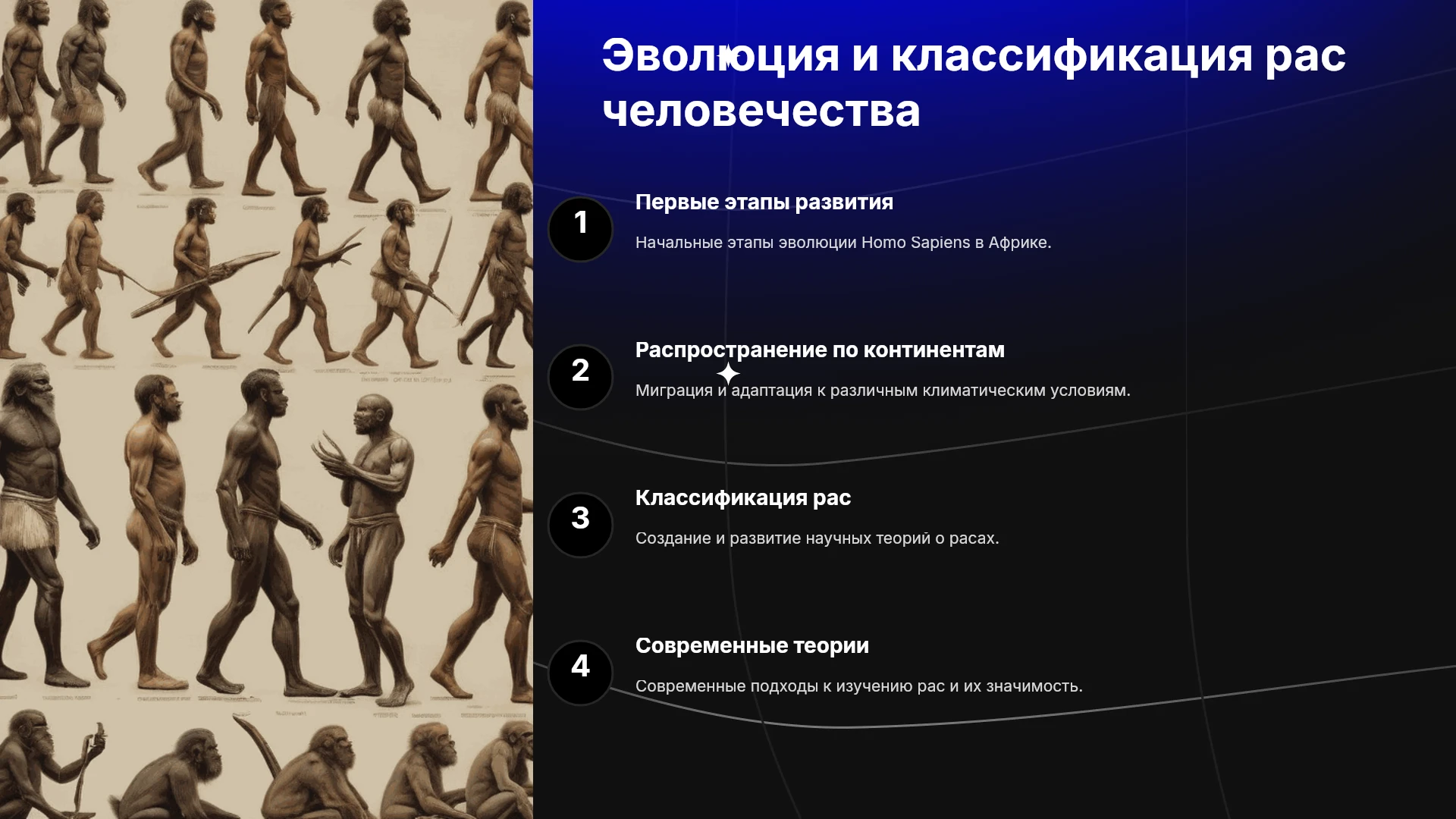 Эволюция и классификация рас человечества

1
Первые этапы развития

Начальные этапы эволюции Homo Sapiens в Африке.

2
Распространение по континентам

Миграция и адаптация к различным климатическим условиям.

3
Классификация рас

Создание и развитие научных теорий о расах.

4
Современные теории

Современные подходы к изучению рас и их значимость.